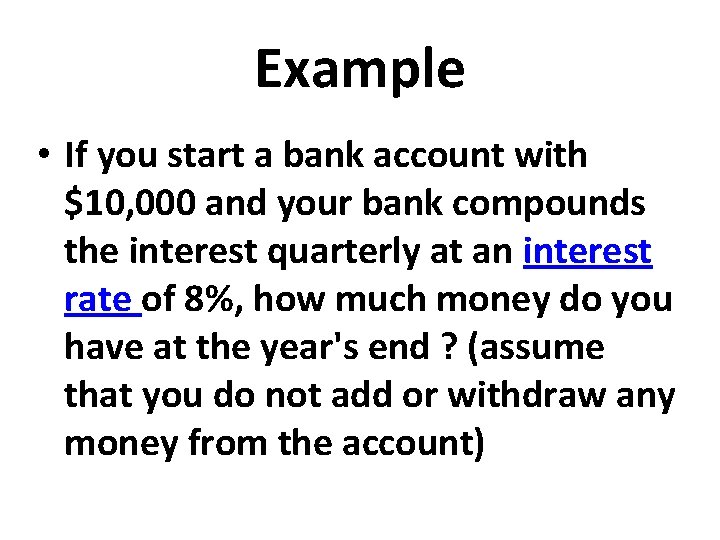 Example

• If you start a bank account with \$10,000 and your bank compounds the interest quarterly at an interest rate of 8%, how much money do you have at the year's end ? (assume that you do not add or withdraw any money from the account)